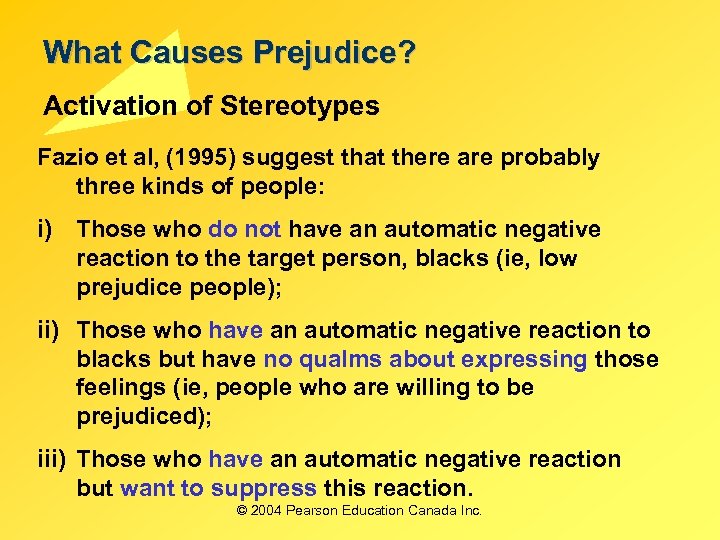 What Causes Prejudice?

Activation of Stereotypes

Fazio et al, (1995) suggest that there are probably three kinds of people:

i) Those who do not have an automatic negative reaction to the target person, blacks (ie, low prejudice people);

ii) Those who have an automatic negative reaction to blacks but have no qualms about expressing those feelings (ie, people who are willing to be prejudiced);

iii) Those who have an automatic negative reaction but want to suppress this reaction.

© 2004 Pearson Education Canada Inc.